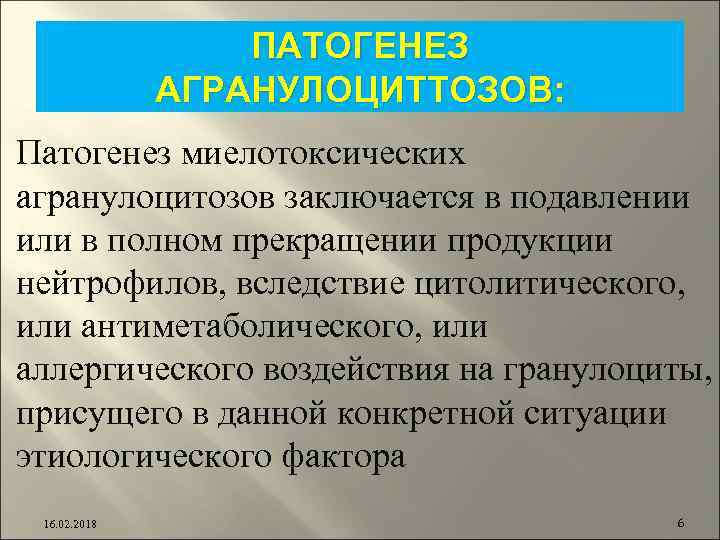 ПАТОГЕНЕЗ АГРАНУЛОЦИТТОЗОВ:

Патогенез миелотоксических агранулоцитозов заключается в подавлении или в полном прекращении продукции нейтрофилов, вследствие цитолитического, или антиметаболического, или аллергического воздействия на гранулоциты, присущего в данной конкретной ситуации этиологического фактора

16.02.2018

6